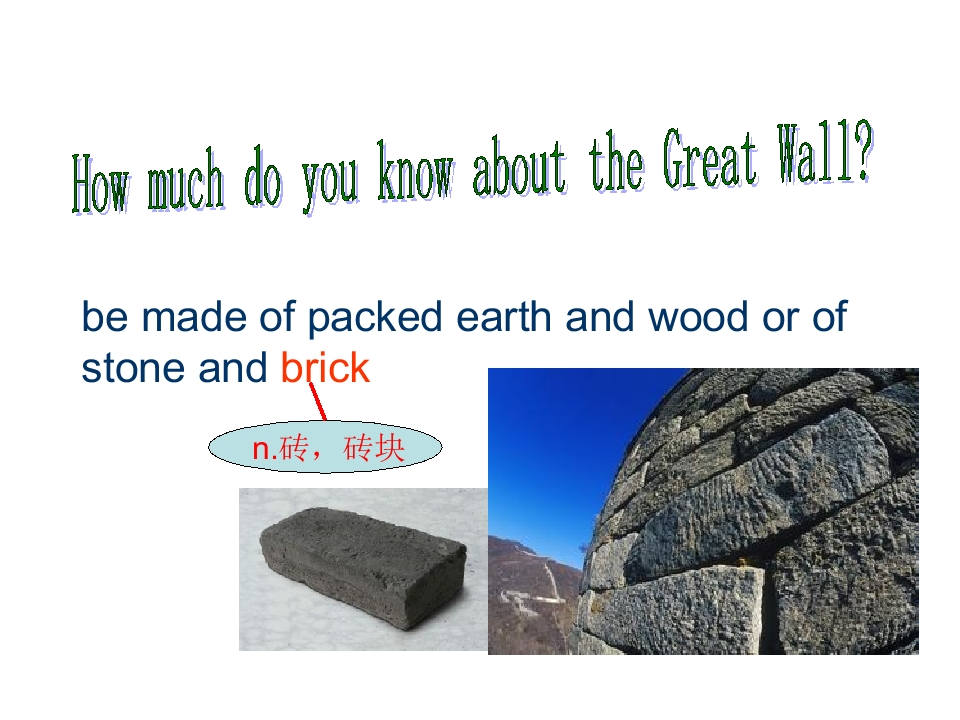 How much do you know about the Great Wall?

be made of packed earth and wood or of stone and brick

n.砖，砖块